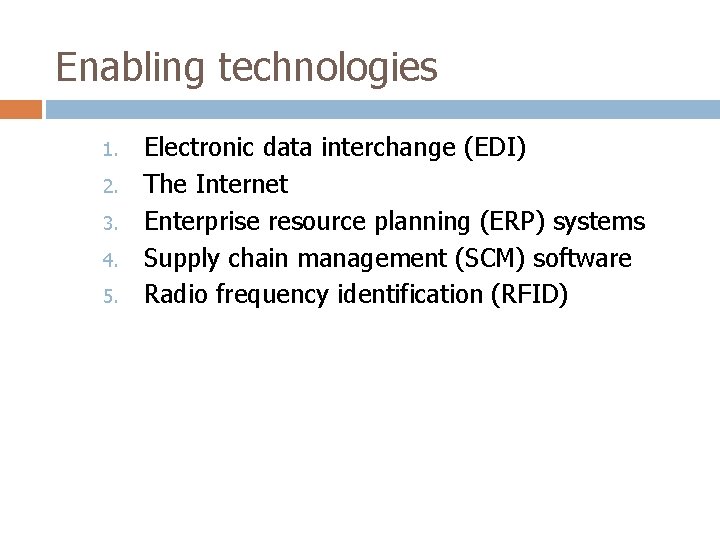 Enabling technologies

1. Electronic data interchange (EDI)
2. The Internet
3. Enterprise resource planning (ERP) systems
4. Supply chain management (SCM) software
5. Radio frequency identification (RFID)